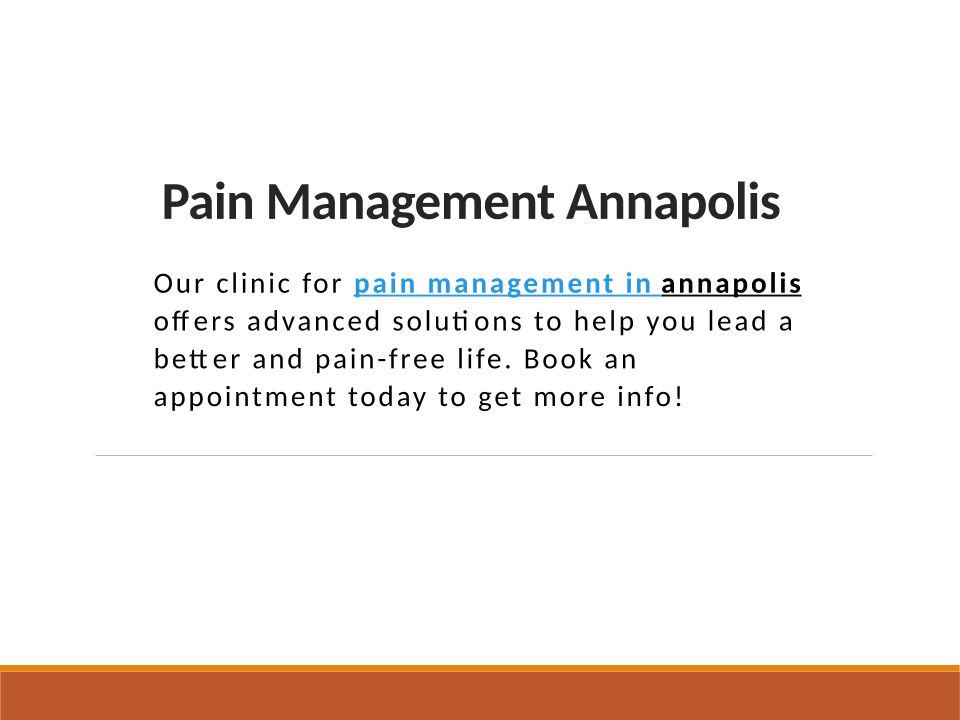 Pain Management Annapolis

Our clinic for pain management in annapolis offers advanced solutions to help you lead a better and pain-free life. Book an appointment today to get more info!